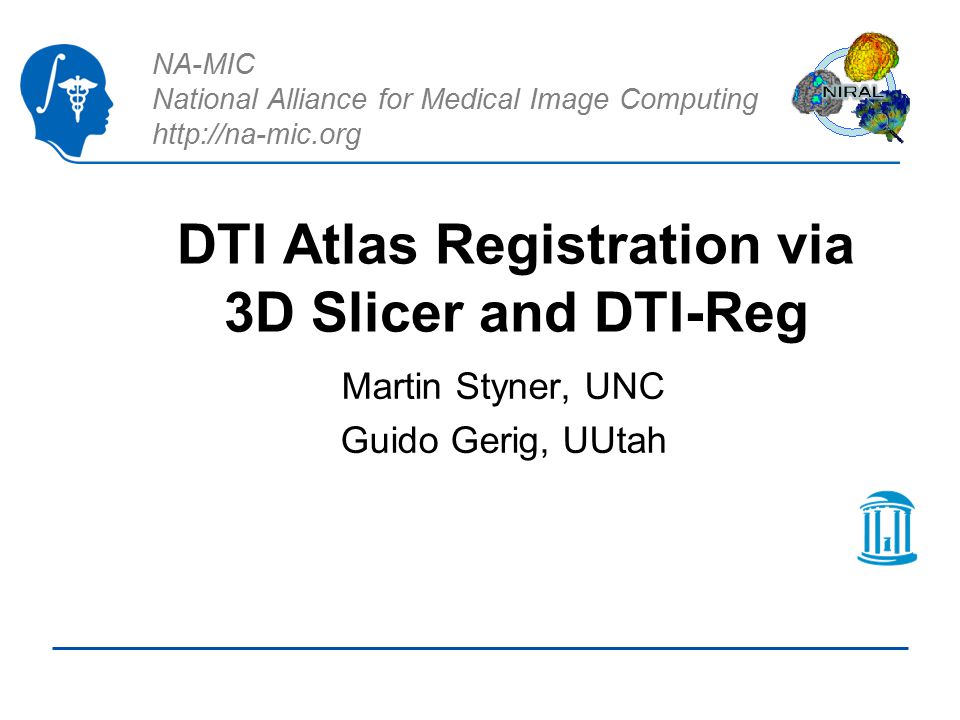 NA-MIC
National Alliance for Medical Image Computing
http://na-mic.org

NIRAL

DTI Atlas Registration via 3D Slicer and DTI-Reg

Martin Styner, UNC
Guido Gerig, UUtah